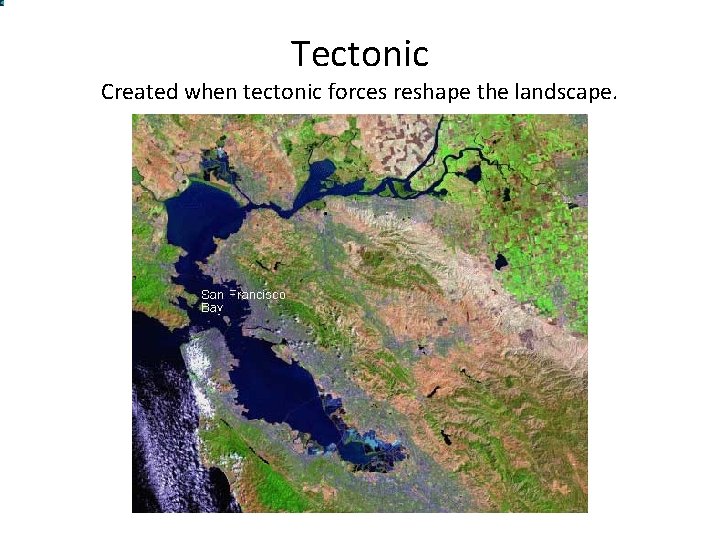 Tectonic
Created when tectonic forces reshape the landscape.

San Francisco Bay